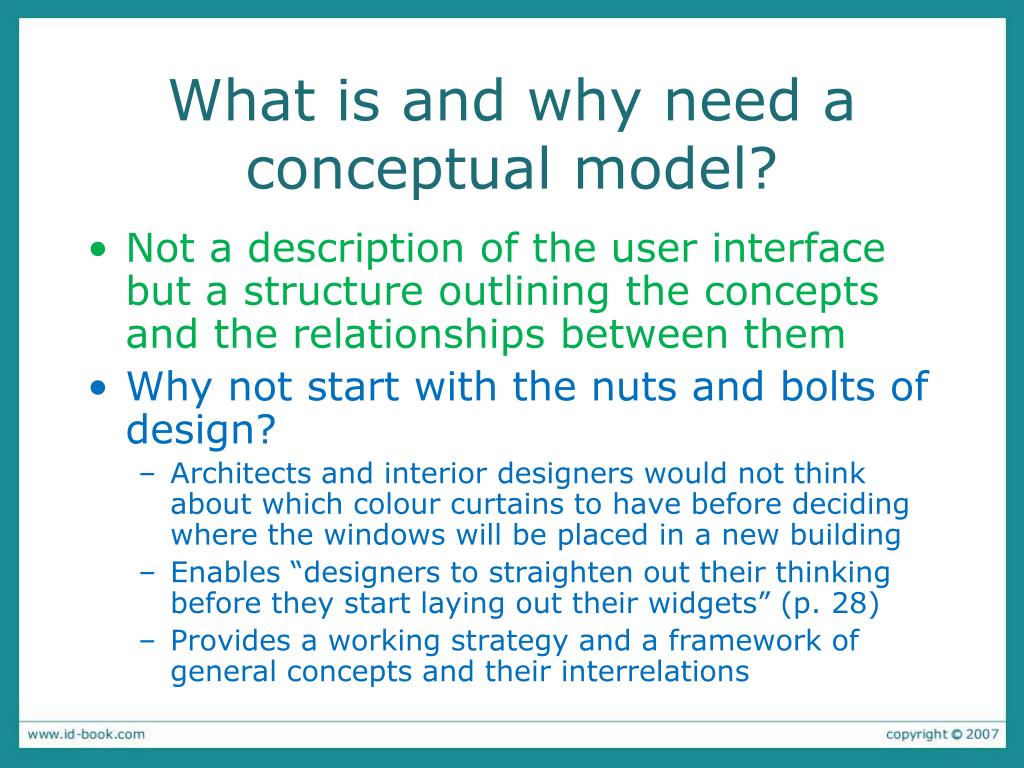 What is and why need a conceptual model?

• Not a description of the user interface but a structure outlining the concepts and the relationships between them

• Why not start with the nuts and bolts of design?

– Architects and interior designers would not think about which colour curtains to have before deciding where the windows will be placed in a new building

– Enables “designers to straighten out their thinking before they start laying out their widgets” (p. 28)

– Provides a working strategy and a framework of general concepts and their interrelations

www.id-book.com

copyright © 2007